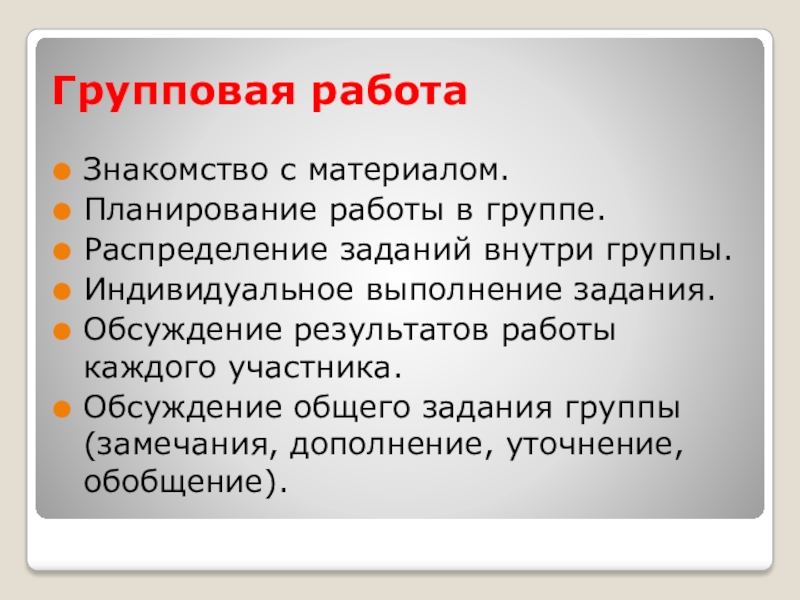 Групповая работа

Знакомство с материалом.
Планирование работы в группе.
Распределение заданий внутри группы.
Индивидуальное выполнение задания.
Обсуждение результатов работы каждого участника.
Обсуждение общего задания группы (замечания, дополнение, уточнение, обобщение).